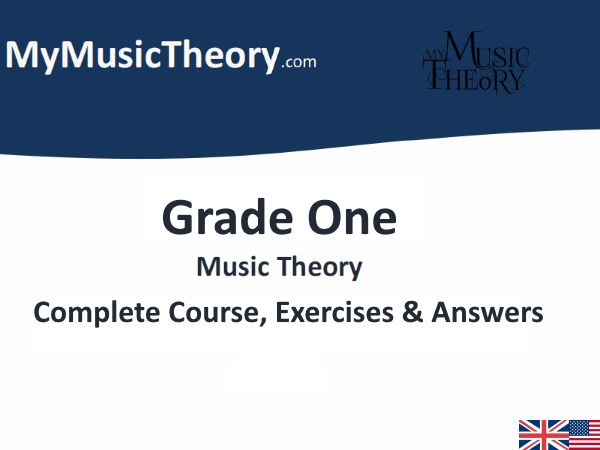 MyMusicTheory.com

MY MUSIC THEORY

Grade One

Music Theory

Complete Course, Exercises & Answers